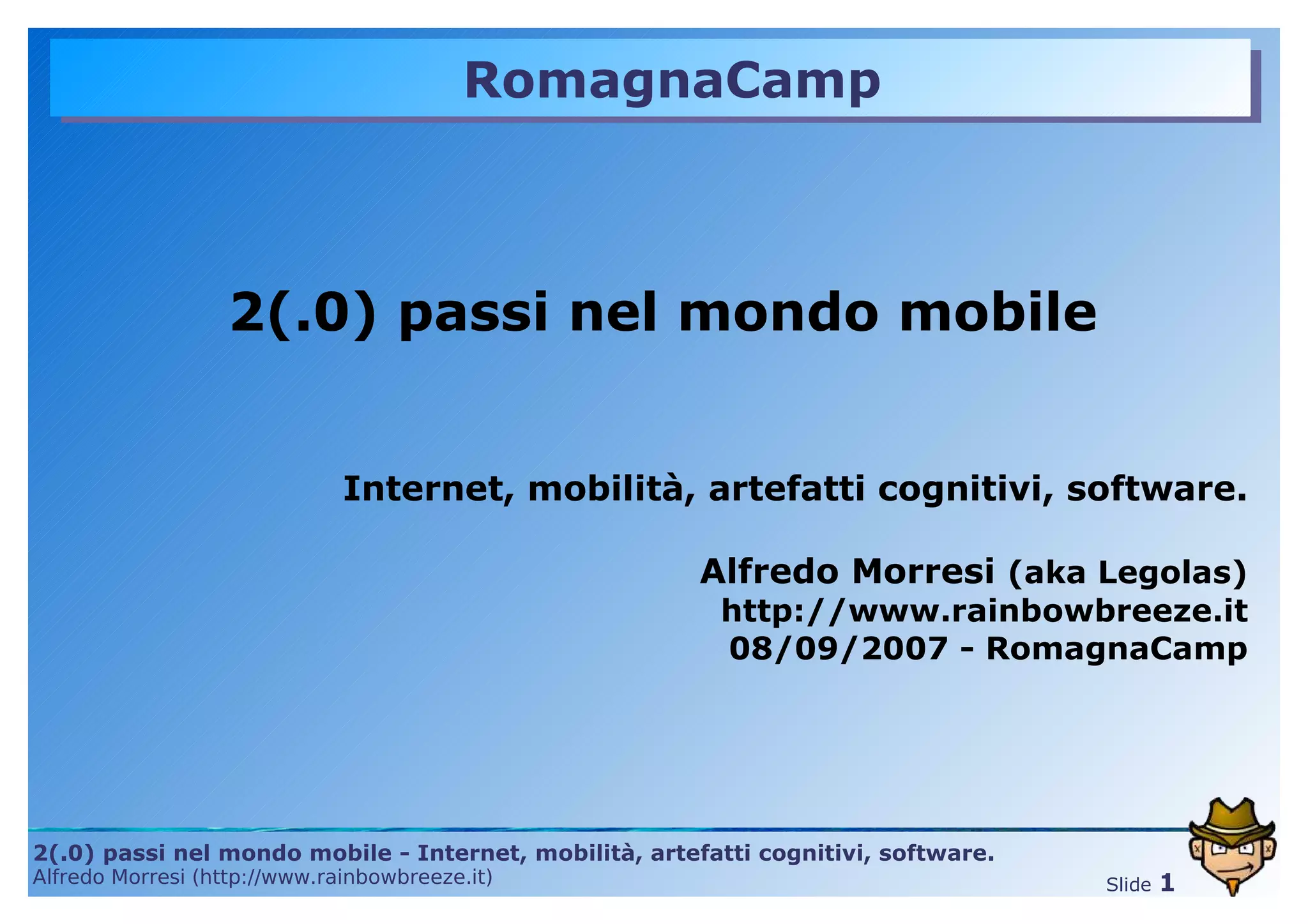 RomagnaCamp

2(.0) passi nel mondo mobile

Internet, mobilità, artefatti cognitivi, software.

Alfredo Morresi (aka Legolas)
http://www.rainbowbreeze.it
08/09/2007 - RomagnaCamp

2(.0) passi nel mondo mobile - Internet, mobilità, artefatti cognitivi, software.
Alfredo Morresi (http://www.rainbowbreeze.it)

Slide 1